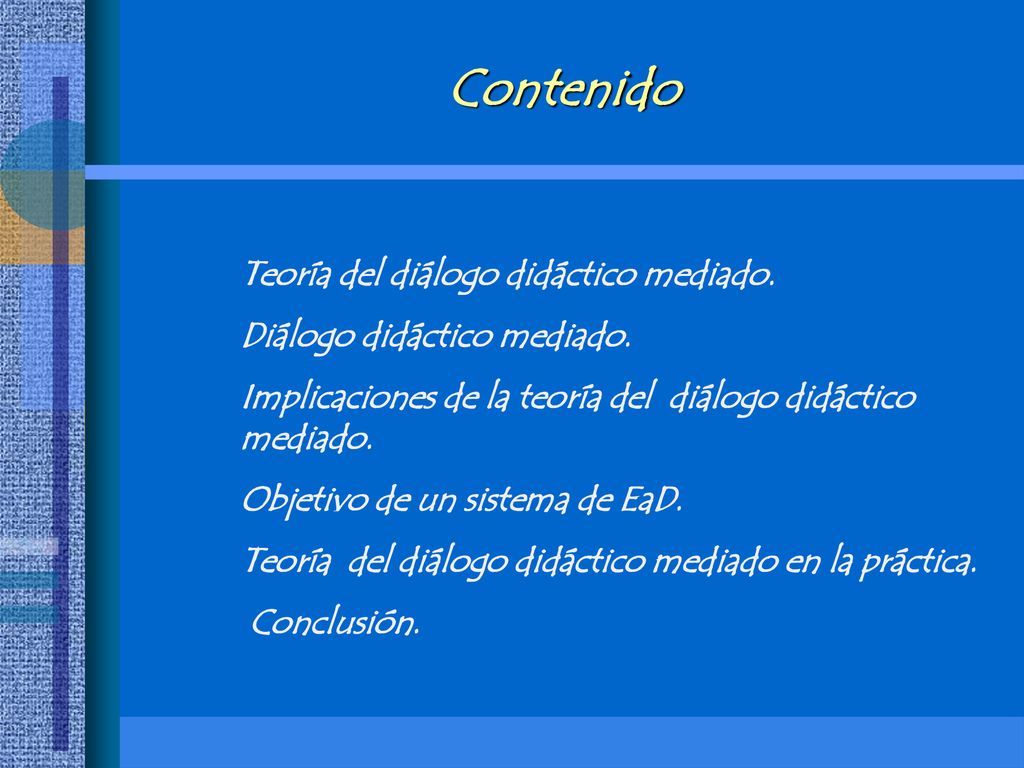 Contenido

Teoría del diálogo didáctico mediado.

Diálogo didáctico mediado.

Implicaciones de la teoría del diálogo didáctico mediado.

Objetivo de un sistema de EaD.

Teoría del diálogo didáctico mediado en la práctica.

Conclusión.